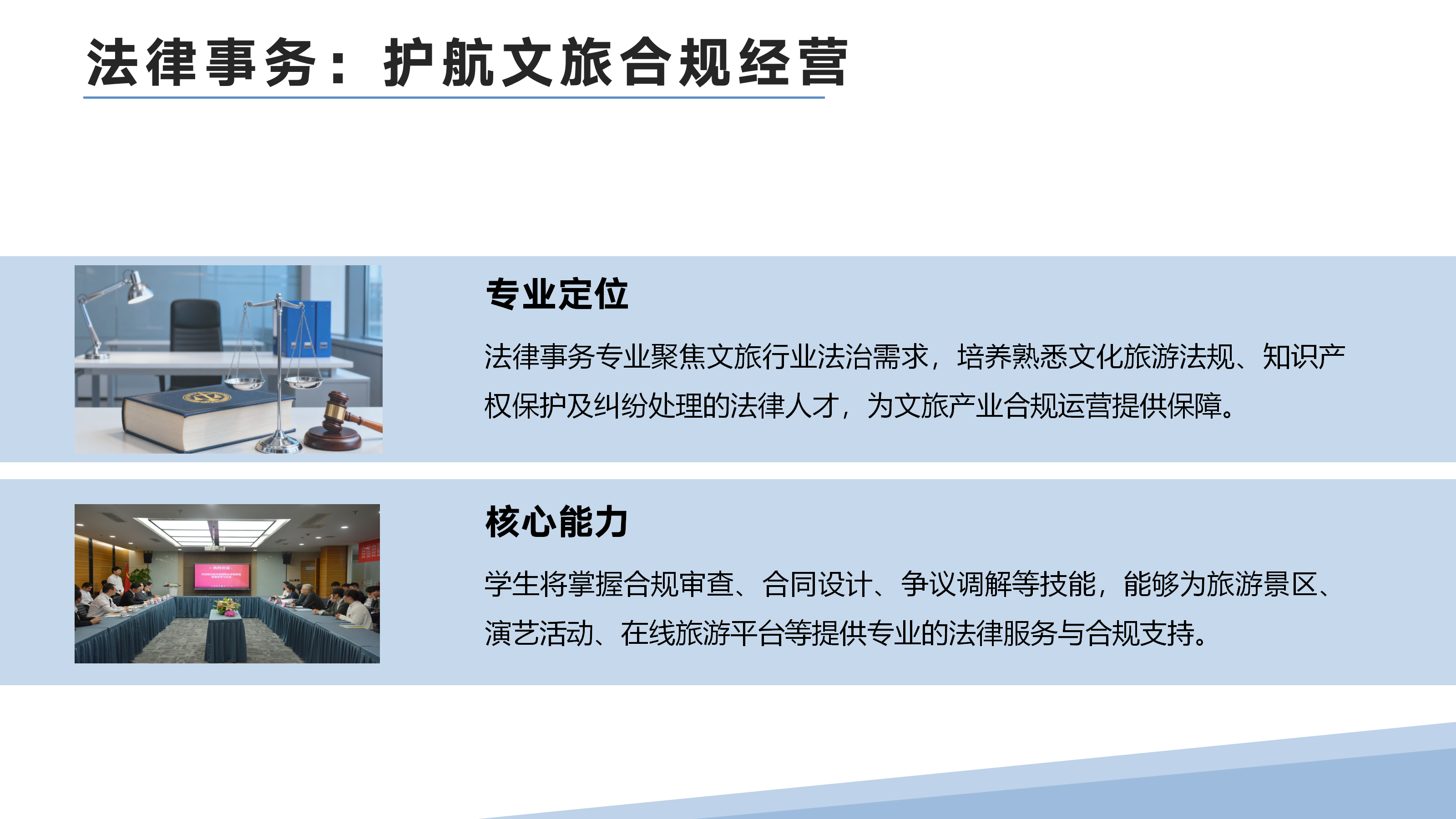 法律事务：护航文旅合规经营

专业定位

法律事务专业聚焦文旅行业法治需求，培养熟悉文化旅游法规、知识产权保护及纠纷处理的法律人才，为文旅产业合规运营提供保障。

核心能力

学生将掌握合规审查、合同设计、争议调解等技能，能够为旅游景区、演艺活动、在线旅游平台等提供专业的法律服务与合规支持。